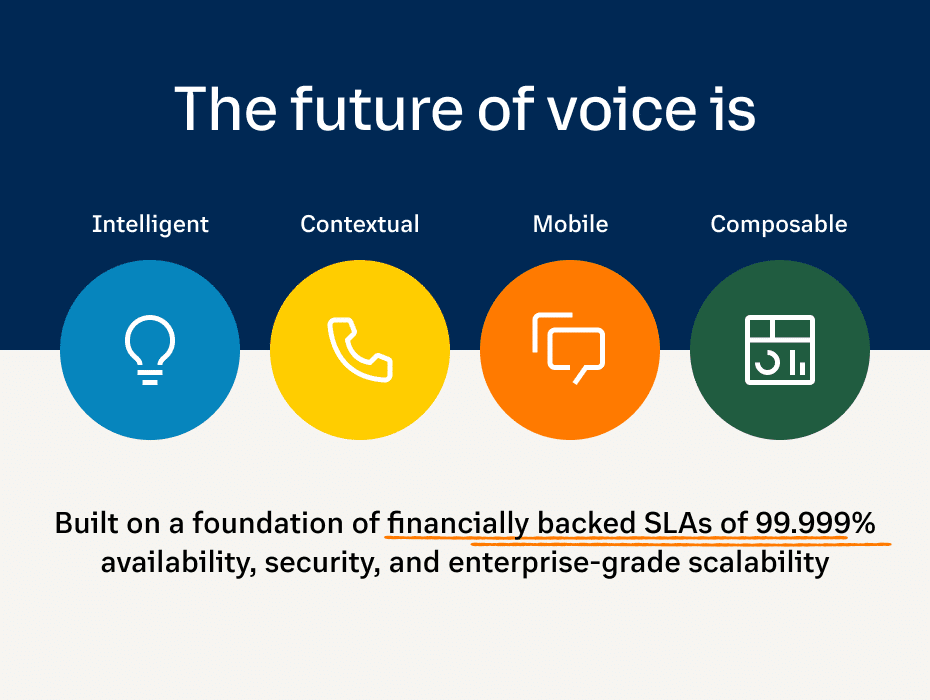 The future of voice is

Intelligent

Contextual

Mobile

Composable

Built on a foundation of financially backed SLAs of 99.999% availability, security, and enterprise-grade scalability